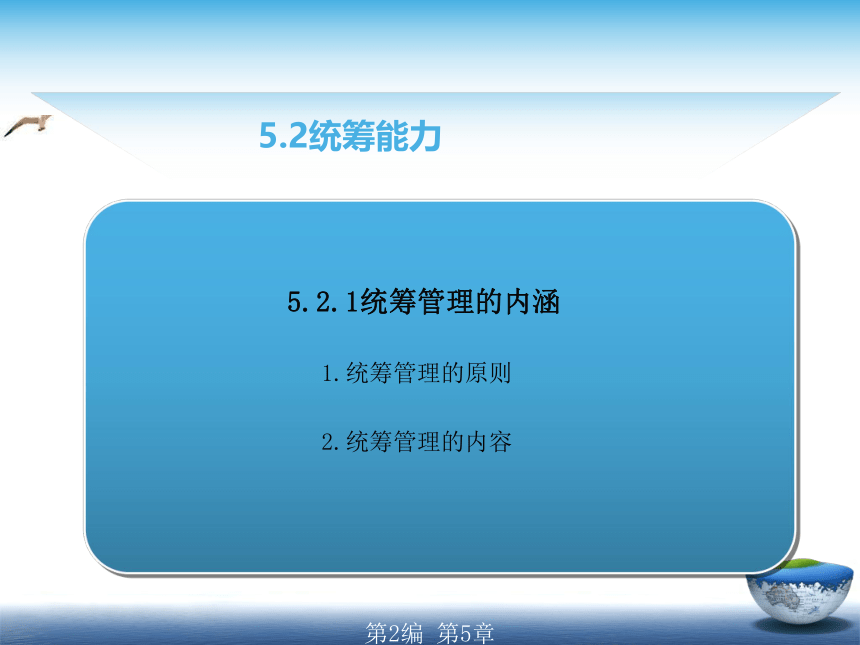 5.2统筹能力

5.2.1统筹管理的内涵

1.统筹管理的原则

2.统筹管理的内容

第2编 第5章